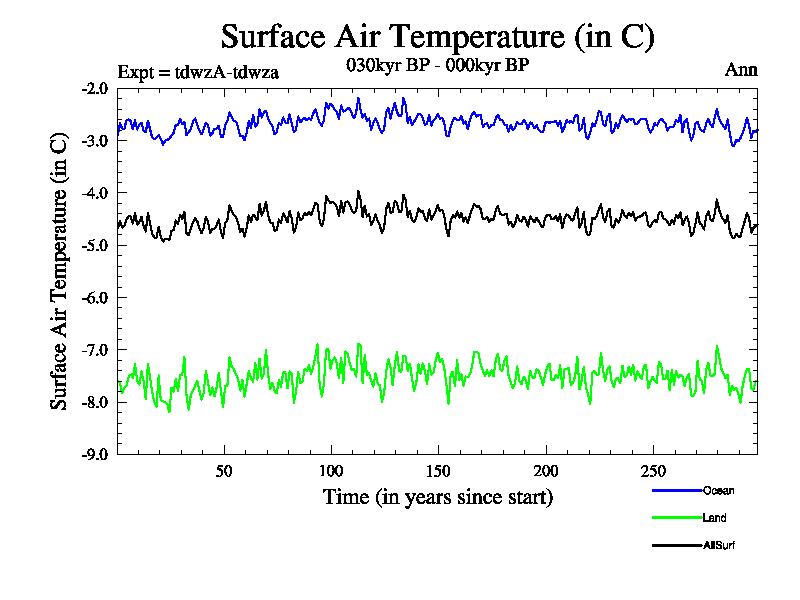 Surface Air Temperature (in C)

Expt = tdwzA-tdwza

030kyr BP - 000kyr BP

Ann

Surface Air Temperature (in C)

-2.0
-3.0
-4.0
-5.0
-6.0
-7.0
-8.0
-9.0

50
100
150
200
250

Time (in years since start)

Ocean
Land
AllSurf